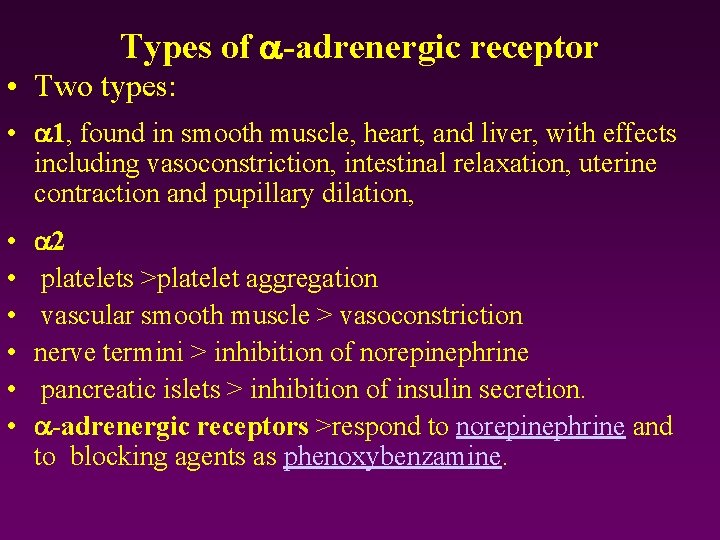 Types of α-adrenergic receptor

• Two types:

• α1, found in smooth muscle, heart, and liver, with effects including vasoconstriction, intestinal relaxation, uterine contraction and pupillary dilation,

• α2

• platelets >platelet aggregation

• vascular smooth muscle > vasoconstriction

• nerve termini > inhibition of norepinephrine

• pancreatic islets > inhibition of insulin secretion.

• α-adrenergic receptors >respond to norepinephrine and to blocking agents as phenoxybenzamine.